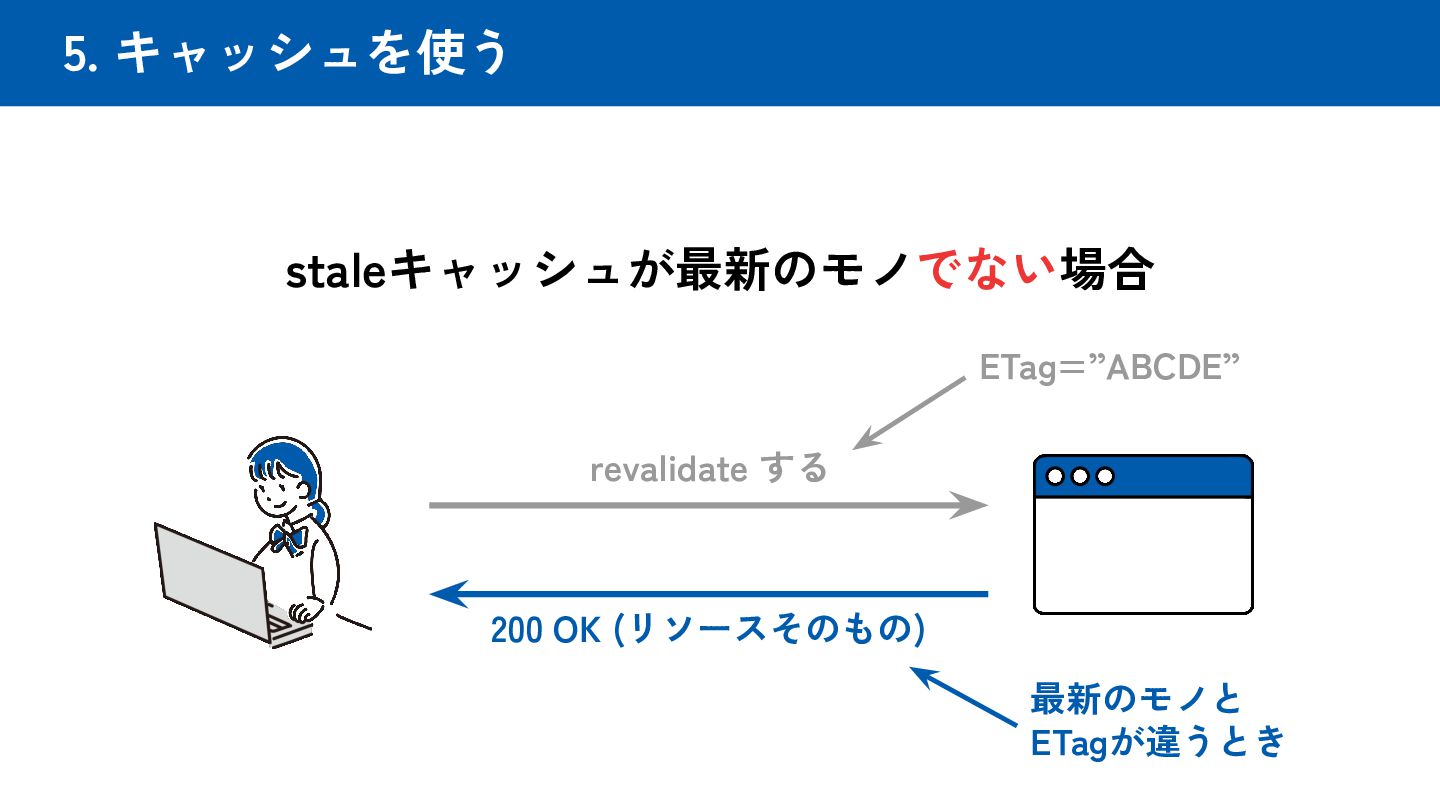 5. キャッシュを使う

staleキャッシュが最新のモノでない場合

ETag=”ABCDE”

revalidate する

200 OK (リソースそのもの)

最新のモノと
ETagが違うとき